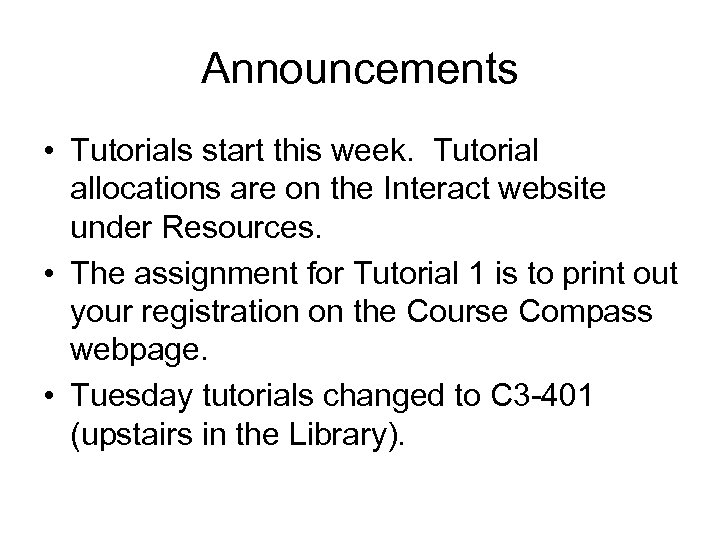 Announcements

• Tutorials start this week. Tutorial allocations are on the Interact website under Resources.
• The assignment for Tutorial 1 is to print out your registration on the Course Compass webpage.
• Tuesday tutorials changed to C3-401 (upstairs in the Library).